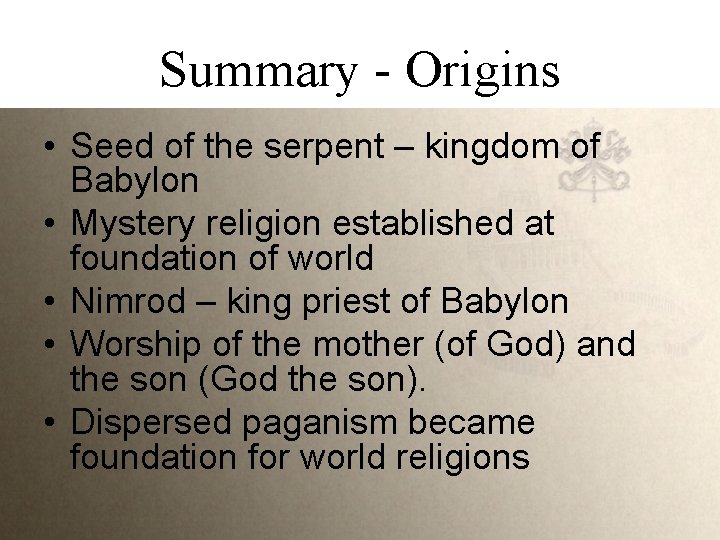 Summary - Origins

• Seed of the serpent – kingdom of Babylon
• Mystery religion established at foundation of world
• Nimrod – king priest of Babylon
• Worship of the mother (of God) and the son (God the son).
• Dispersed paganism became foundation for world religions